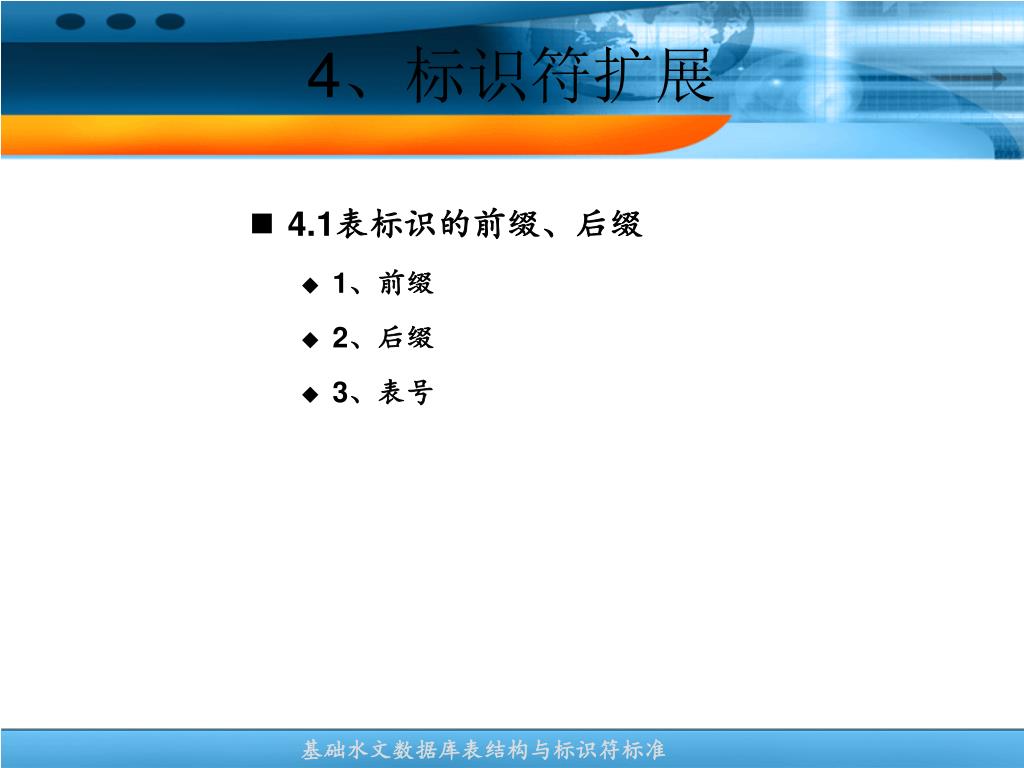 4、标识符扩展

■ 4.1表标识的前缀、后缀

◆ 1、前缀

◆ 2、后缀

◆ 3、表号

基础水文数据库表结构与标识符标准